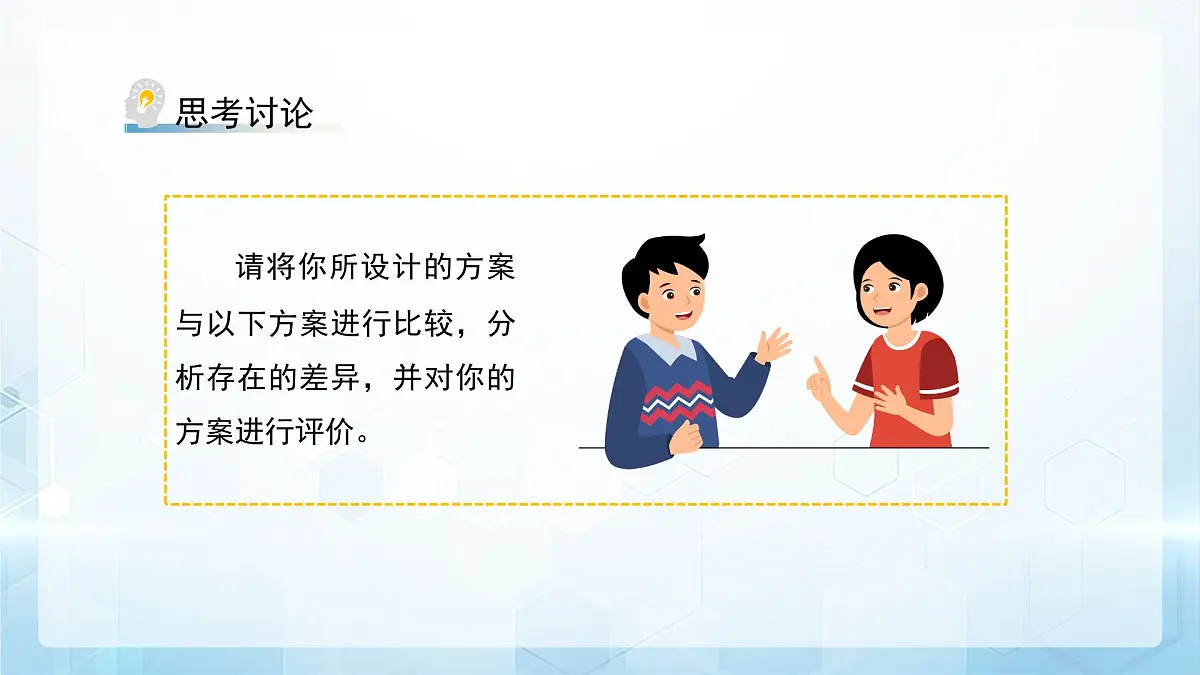 思考讨论

请将你所设计的方案与以下方案进行比较，分析存在的差异，并对你的方案进行评价。